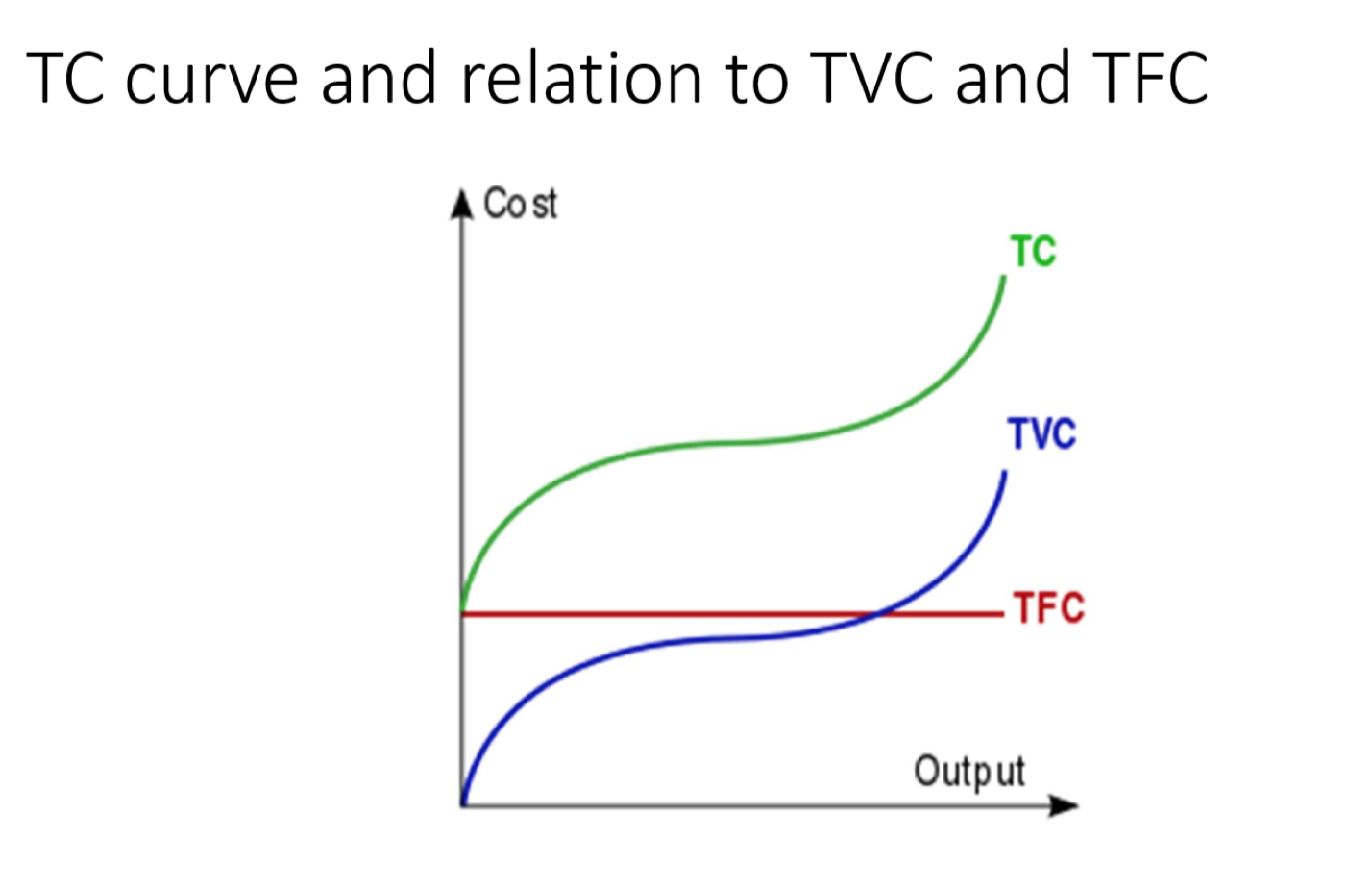 TC curve and relation to TVC and TFC

Cost

TC

TVC

TFC

Output